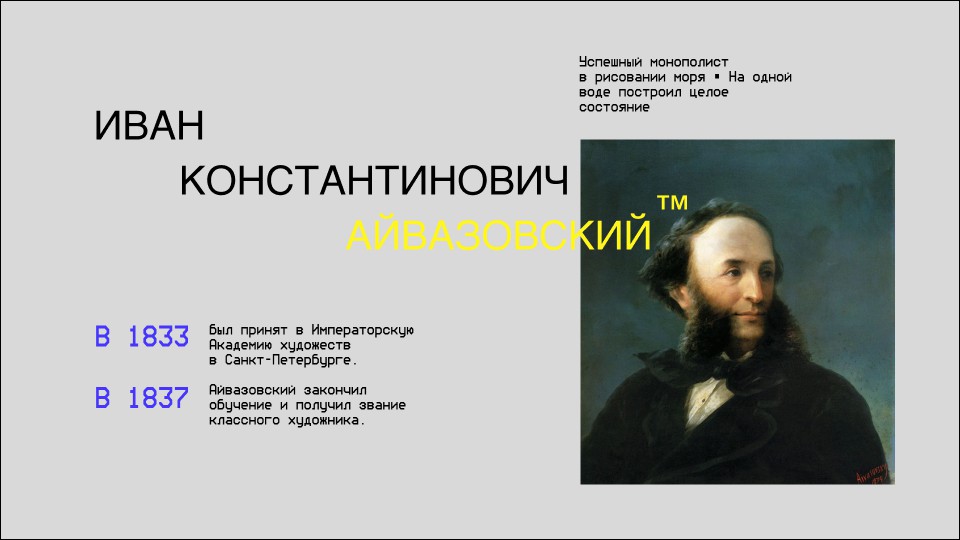 Успешный монополист в рисовании моря ▪ На одной воде построил целое состояние

ИВАН
КОНСТАНТИНОВИЧ
АЙВАЗОВСКИЙ™

В 1833 был принят в Императорскую Академию художеств в Санкт-Петербурге.

В 1837 Айвазовский закончил обучение и получил звание классного художника.